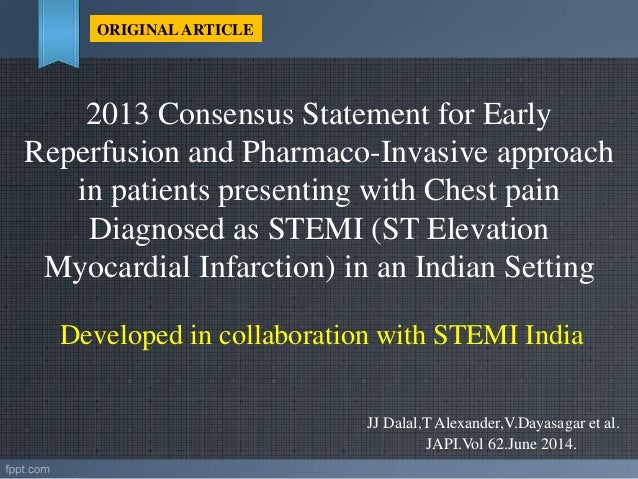 ORIGINAL ARTICLE

2013 Consensus Statement for Early Reperfusion and Pharmaco-Invasive approach in patients presenting with Chest pain Diagnosed as STEMI (ST Elevation Myocardial Infarction) in an Indian Setting

Developed in collaboration with STEMI India

JJ Dalal,T Alexander,V.Dayasagar et al.
JAPI.Vol 62.June 2014.

fppt.com